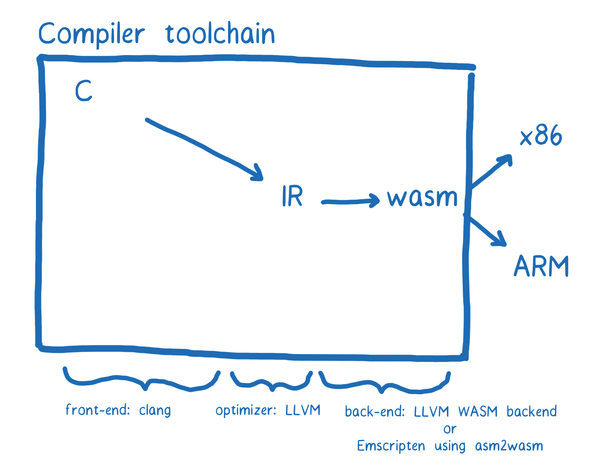 Compiler toolchain

C

IR

wasm

x86

ARM

front-end: clang

optimizer: LLVM

back-end: LLVM WASM backend
or
Emscripten using asm2wasm